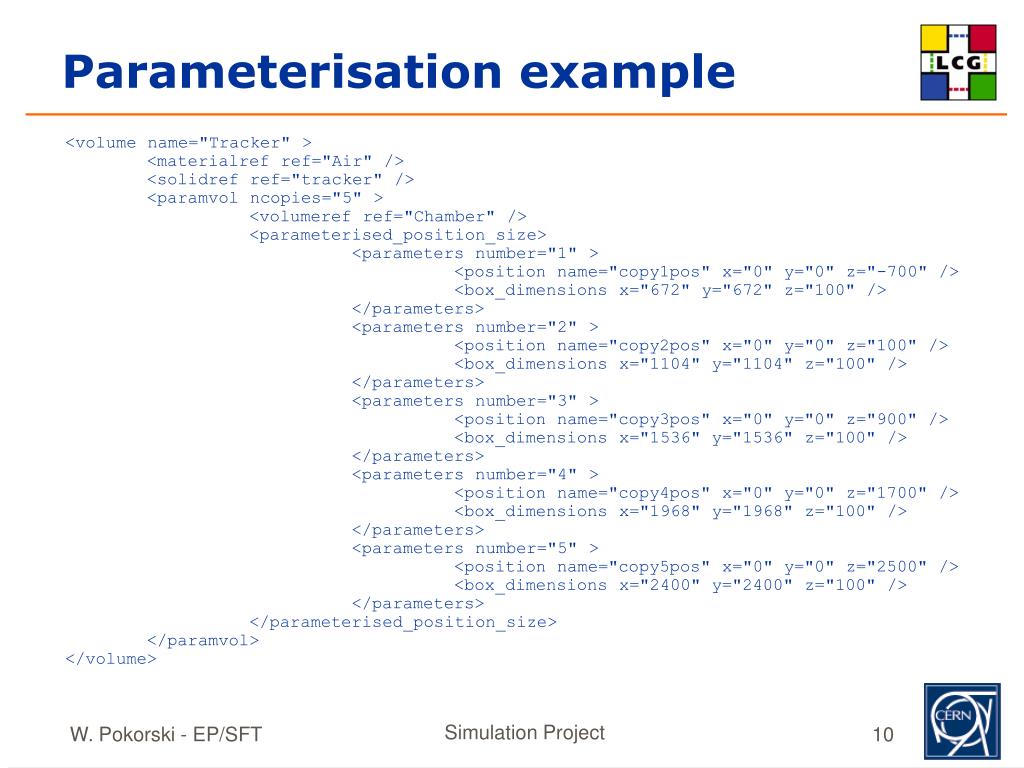 Parameterisation example

LCG

<volume name="Tracker" >
<materialref ref="Air" />
<solidref ref="tracker" />
<paramvol ncopies="5" >
<volumeref ref="Chamber" />
<parameterised_position_size>
<parameters number="1" >
<position name="copy1pos" x="0" y="0" z="-700" />
<box_dimensions x="672" y="672" z="100" />
</parameters>
<parameters number="2" >
<position name="copy2pos" x="0" y="0" z="100" />
<box_dimensions x="1104" y="1104" z="100" />
</parameters>
<parameters number="3" >
<position name="copy3pos" x="0" y="0" z="900" />
<box_dimensions x="1536" y="1536" z="100" />
</parameters>
<parameters number="4" >
<position name="copy4pos" x="0" y="0" z="1700" />
<box_dimensions x="1968" y="1968" z="100" />
</parameters>
<parameters number="5" >
<position name="copy5pos" x="0" y="0" z="2500" />
<box_dimensions x="2400" y="2400" z="100" />
</parameters>
</parameterised_position_size>
</paramvol>
</volume>

W. Pokorski - EP/SFT

Simulation Project

10

CERN